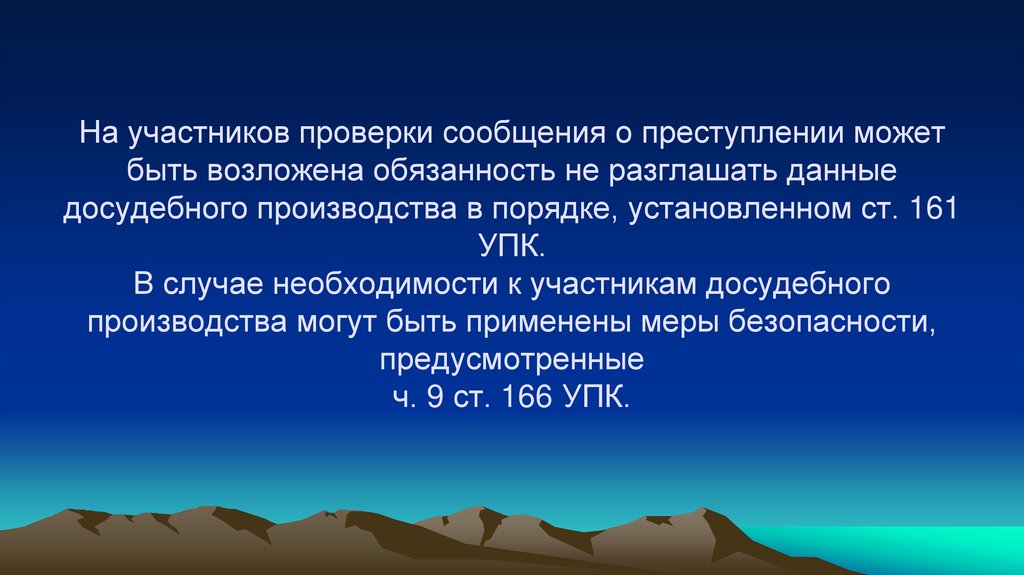 На участников проверки сообщения о преступлении может быть возложена обязанность не разглашать данные досудебного производства в порядке, установленном ст. 161 УПК.
В случае необходимости к участникам досудебного производства могут быть применены меры безопасности, предусмотренные
ч. 9 ст. 166 УПК.